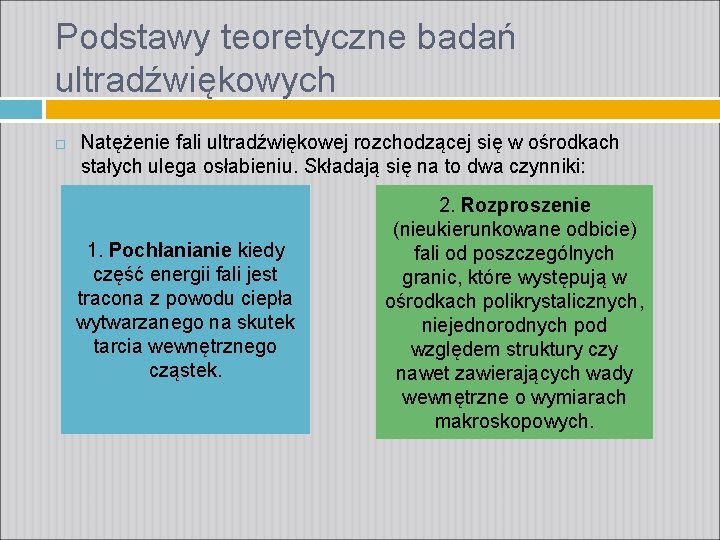 Podstawy teoretyczne badań ultradźwiękowych

Natężenie fali ultradźwiękowej rozchodzącej się w ośrodkach stałych ulega osłabieniu. Składają się na to dwa czynniki:

1. Pochłanianie kiedy część energii fali jest tracona z powodu ciepła wytwarzanego na skutek tarcia wewnętrznego cząstek.

2. Rozproszenie (nieukierunkowane odbicie) fali od poszczególnych granic, które występują w ośrodkach polikrystalicznych, niejednorodnych pod względem struktury czy nawet zawierających wady wewnętrzne o wymiarach makroskopowych.